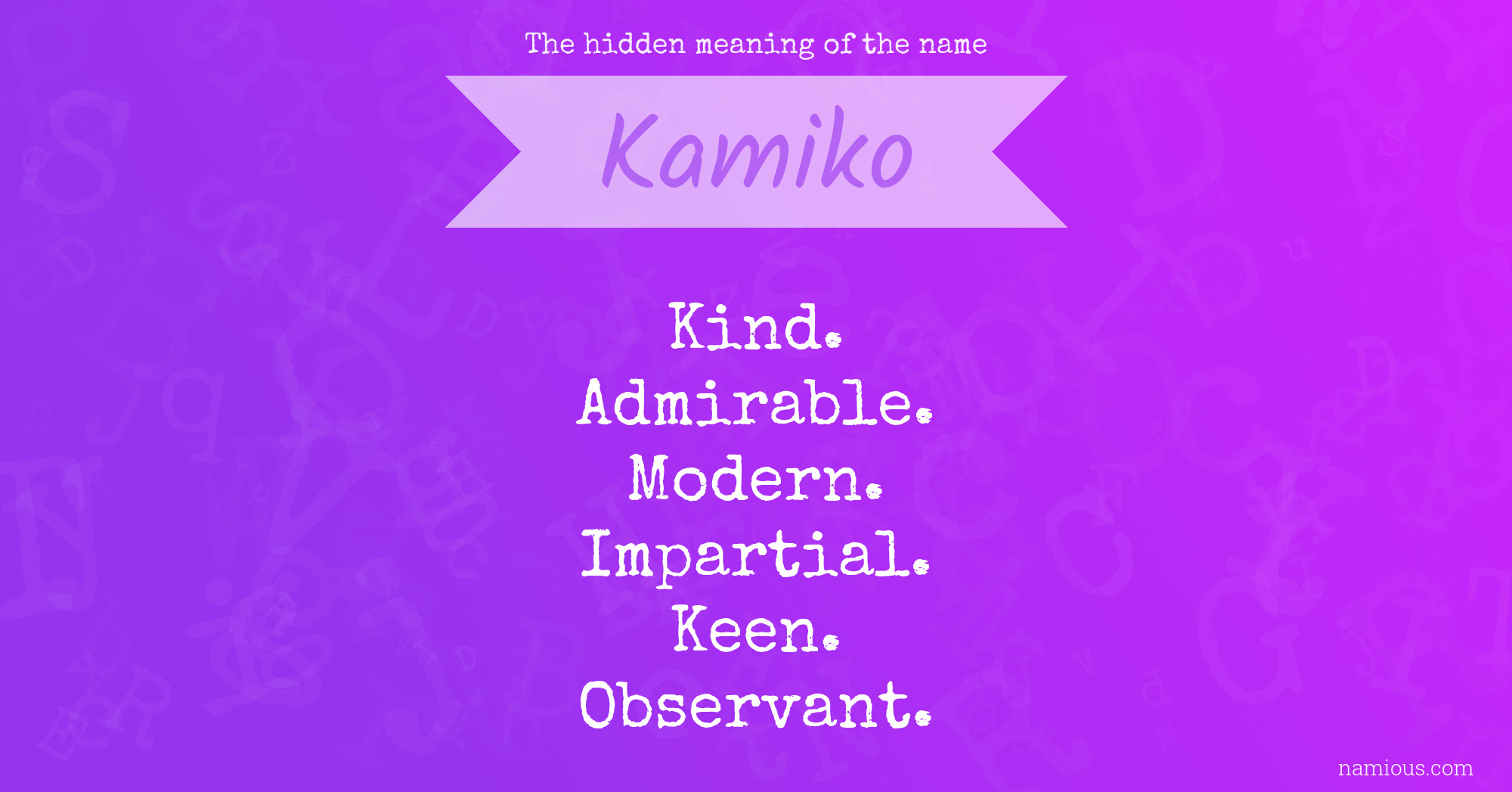 The hidden meaning of the name

Kamiko

Kind.
Admirable.
Modern.
Impartial.
Keen.
Observant.

namious.com